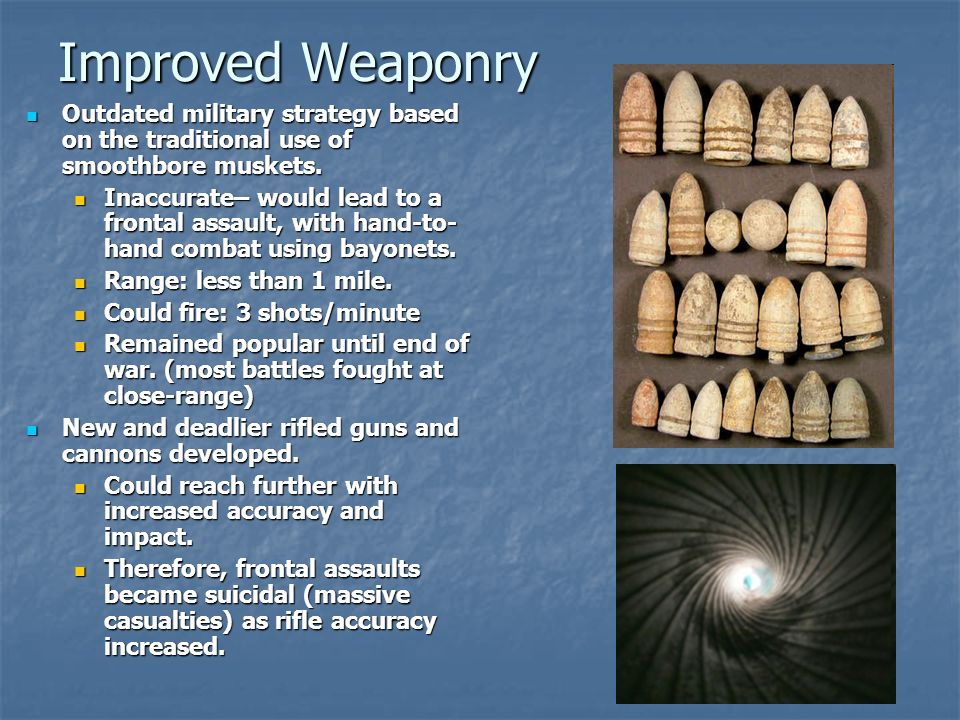 Improved Weaponry

- Outdated military strategy based on the traditional use of smoothbore muskets.
  - Inaccurate– would lead to a frontal assault, with hand-to-hand combat using bayonets.
  - Range: less than 1 mile.
  - Could fire: 3 shots/minute
  - Remained popular until end of war. (most battles fought at close-range)
- New and deadlier rifled guns and cannons developed.
  - Could reach further with increased accuracy and impact.
  - Therefore, frontal assaults became suicidal (massive casualties) as rifle accuracy increased.